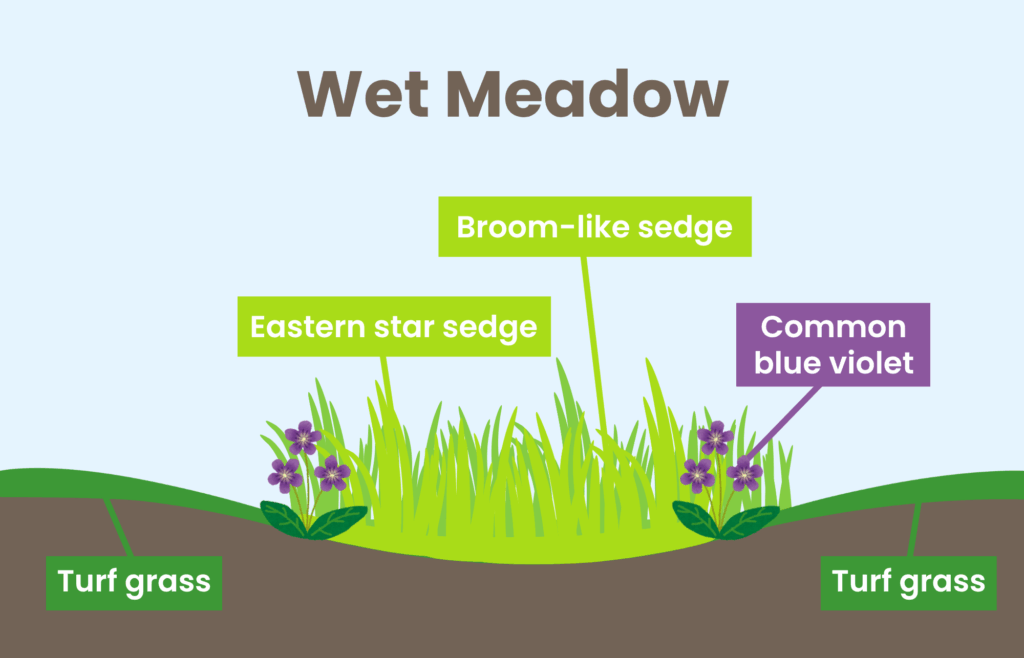 Wet Meadow

Broom-like sedge

Eastern star sedge

Common blue violet

Turf grass

Turf grass